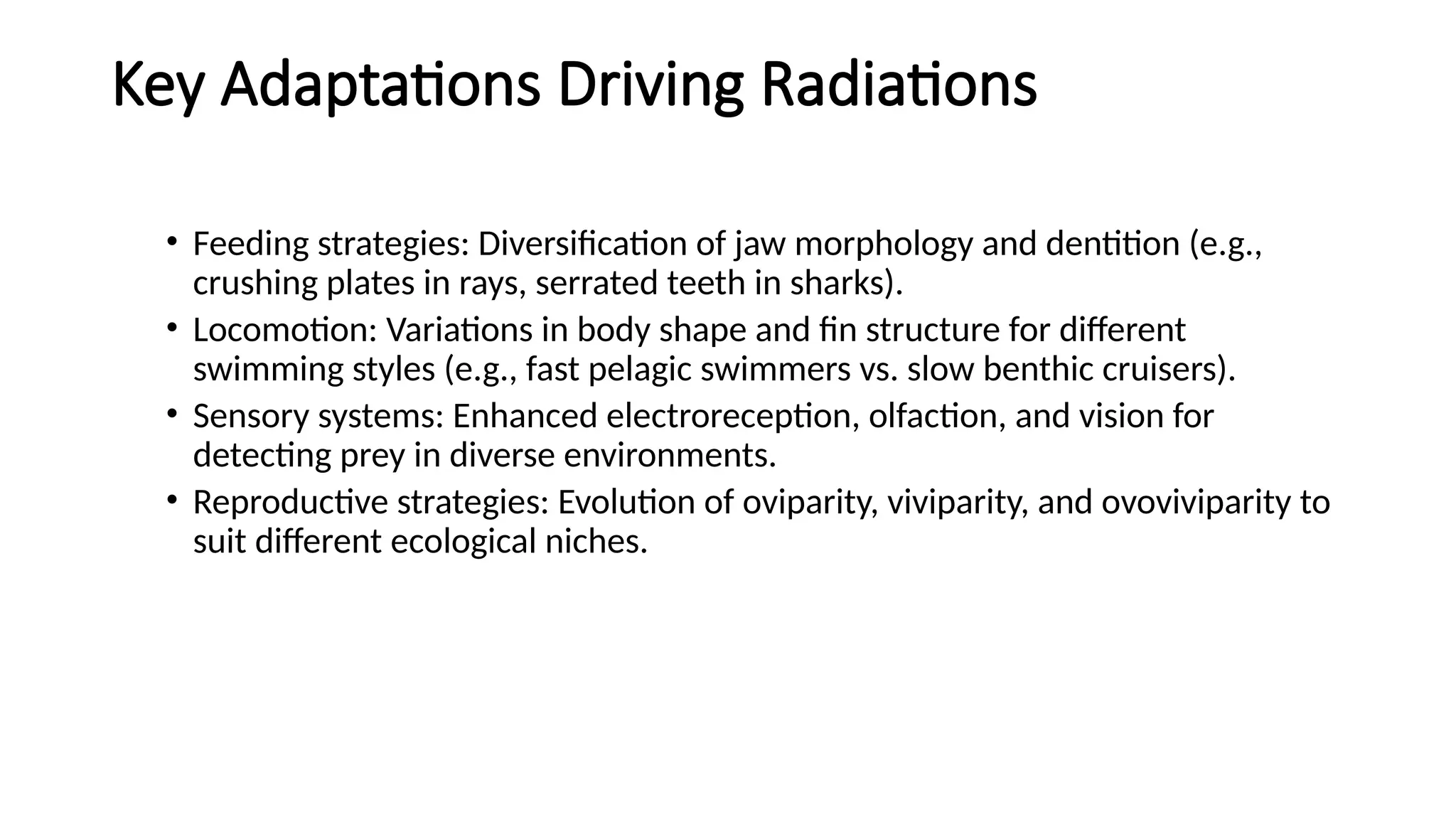 Key Adaptations Driving Radiations

• Feeding strategies: Diversification of jaw morphology and dentition (e.g., crushing plates in rays, serrated teeth in sharks).
• Locomotion: Variations in body shape and fin structure for different swimming styles (e.g., fast pelagic swimmers vs. slow benthic cruisers).
• Sensory systems: Enhanced electroreception, olfaction, and vision for detecting prey in diverse environments.
• Reproductive strategies: Evolution of oviparity, viviparity, and ovoviviparity to suit different ecological niches.